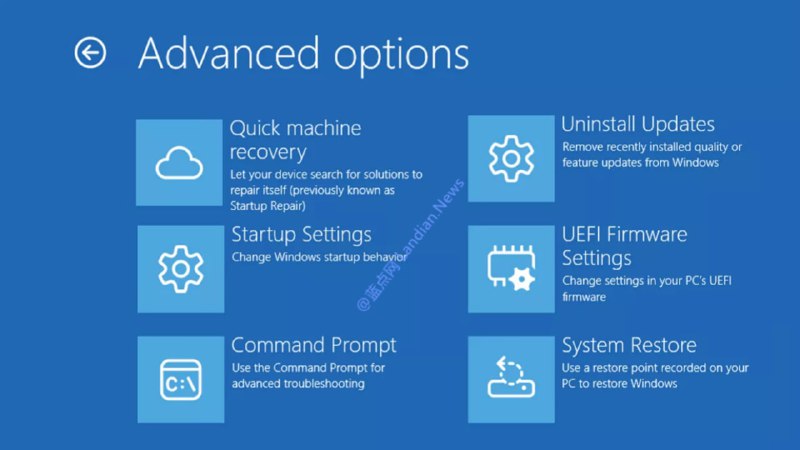 Advanced options

Quick machine recovery
Let your device search for solutions to repair itself (previously known as Startup Repair)

Startup Settings
Change Windows startup behavior

Command Prompt
Use the Command Prompt for advanced troubleshooting

C:\

Uninstall Updates
Remove recently installed quality or feature updates from Windows

UEFI Firmware Settings
Change settings in your PC's UEFI firmware

System Restore
Use a restore point recorded on your PC to restore Windows

@蓝点网 Landian.News